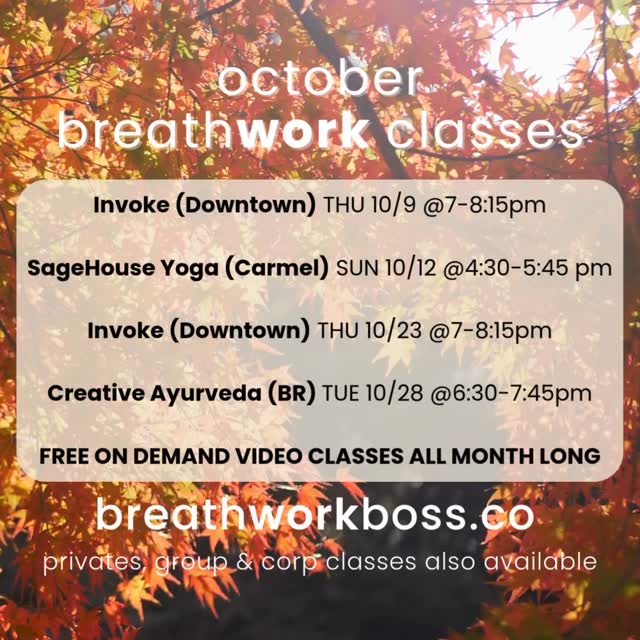 october
breathwork classes

Invoke (Downtown) THU 10/9 @7-8:15pm

SageHouse Yoga (Carmel) SUN 10/12 @4:30-5:45 pm

Invoke (Downtown) THU 10/23 @7-8:15pm

Creative Ayurveda (BR) TUE 10/28 @6:30-7:45pm

FREE ON DEMAND VIDEO CLASSES ALL MONTH LONG

breathworkboss.co

privates, group & corp classes also available